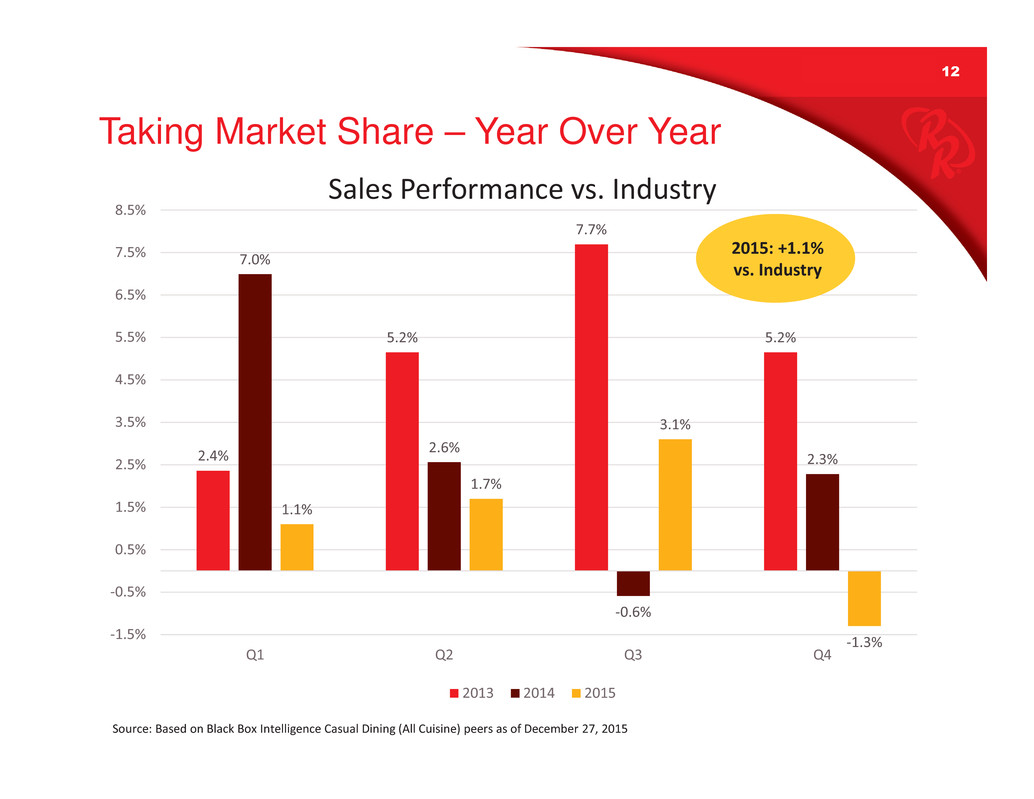 12

Taking Market Share – Year Over Year

Sales Performance vs. Industry

2015: +1.1% vs. Industry

8.5%
7.5%
6.5%
5.5%
4.5%
3.5%
2.5%
1.5%
0.5%
-0.5%
-1.5%

2.4%
7.0%
1.1%
5.2%
2.6%
1.7%
7.7%
-0.6%
3.1%
5.2%
2.3%
-1.3%

Q1
Q2
Q3
Q4

2013 2014 2015

Source: Based on Black Box Intelligence Casual Dining (All Cuisine) peers as of December 27, 2015